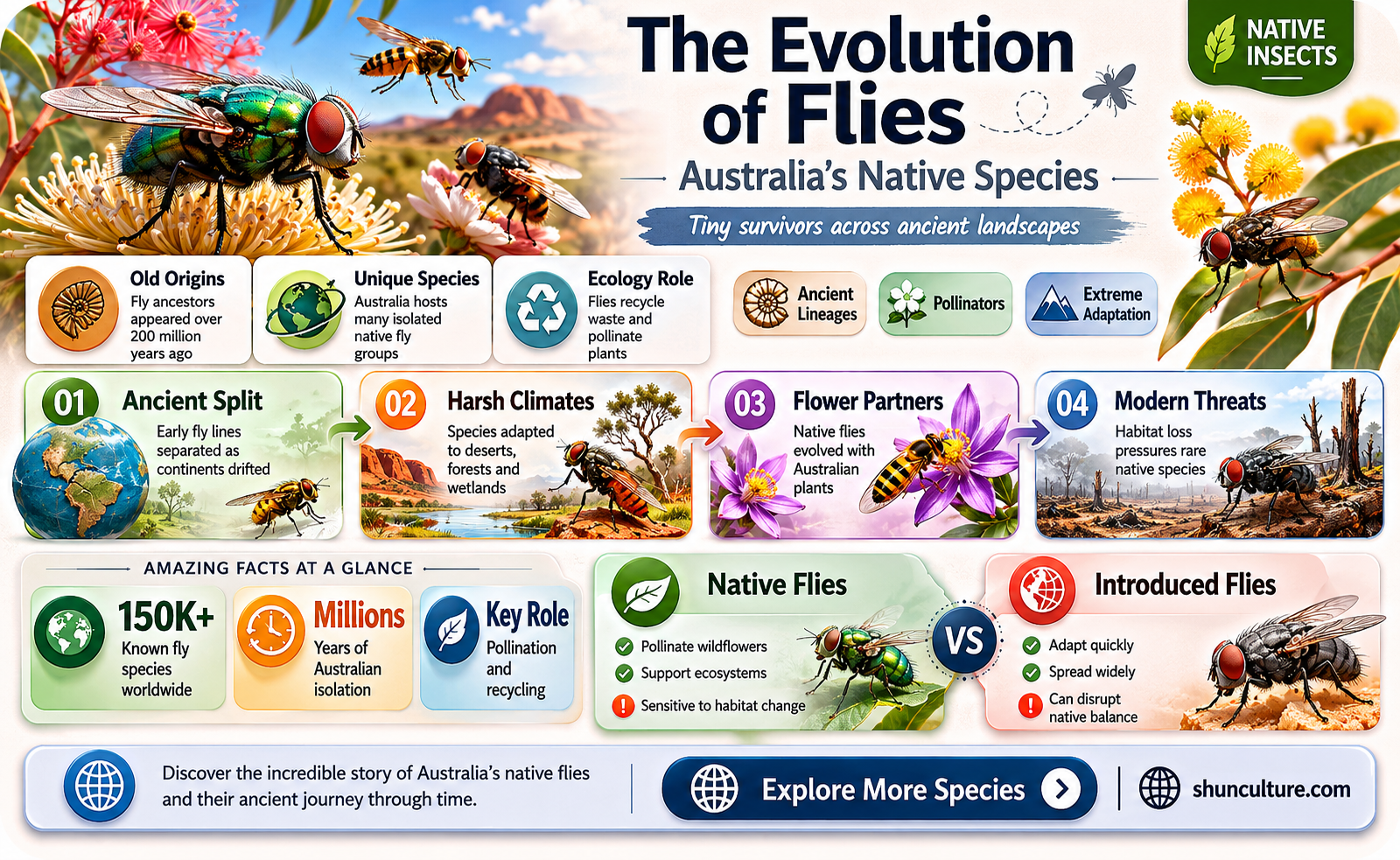 The Evolution of Flies

NATIVE INSECTS

Australia's Native Species

Tiny survivors across ancient landscapes

Old Origins
Fly ancestors appeared over 200 million years ago

Unique Species
Australia hosts many isolated native fly groups

Ecology Role
Flies recycle waste and pollinate plants

Ancient Lineages

Pollinators

Extreme Adaptation

01 Ancient Split
Early fly lines separated as continents drifted

02 Harsh Climates
Species adapted to deserts, forests and wetlands

03 Flower Partners
Native flies evolved with Australian plants

04 Modern Threats
Habitat loss pressures rare native species

AMAZING FACTS AT A GLANCE

150K+
Known fly species worldwide

Millions
Years of Australian isolation

Key Role
Pollination and recycling

Native Flies
Pollinate wildflowers
Support ecosystems
Sensitive to habitat change

VS

Introduced Flies
Adapt quickly
Spread widely
Can disrupt native balance

Discover the incredible story of Australia's native flies and their ancient journey through time.

Explore More Species

shunculture.com